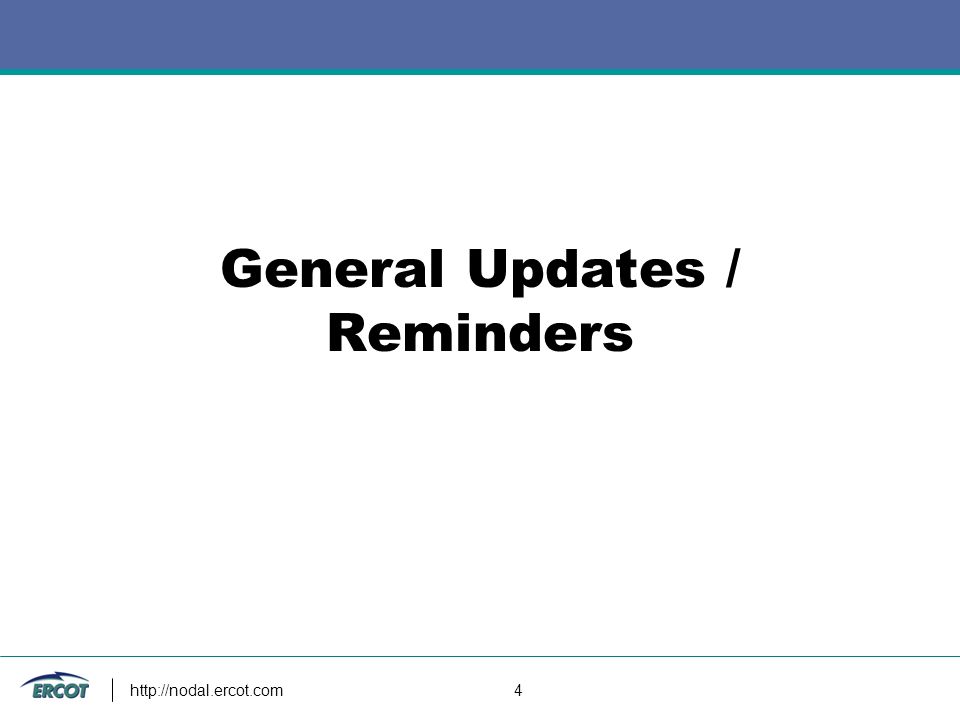 General Updates / Reminders

ERCOT

http://nodal.ercot.com

4